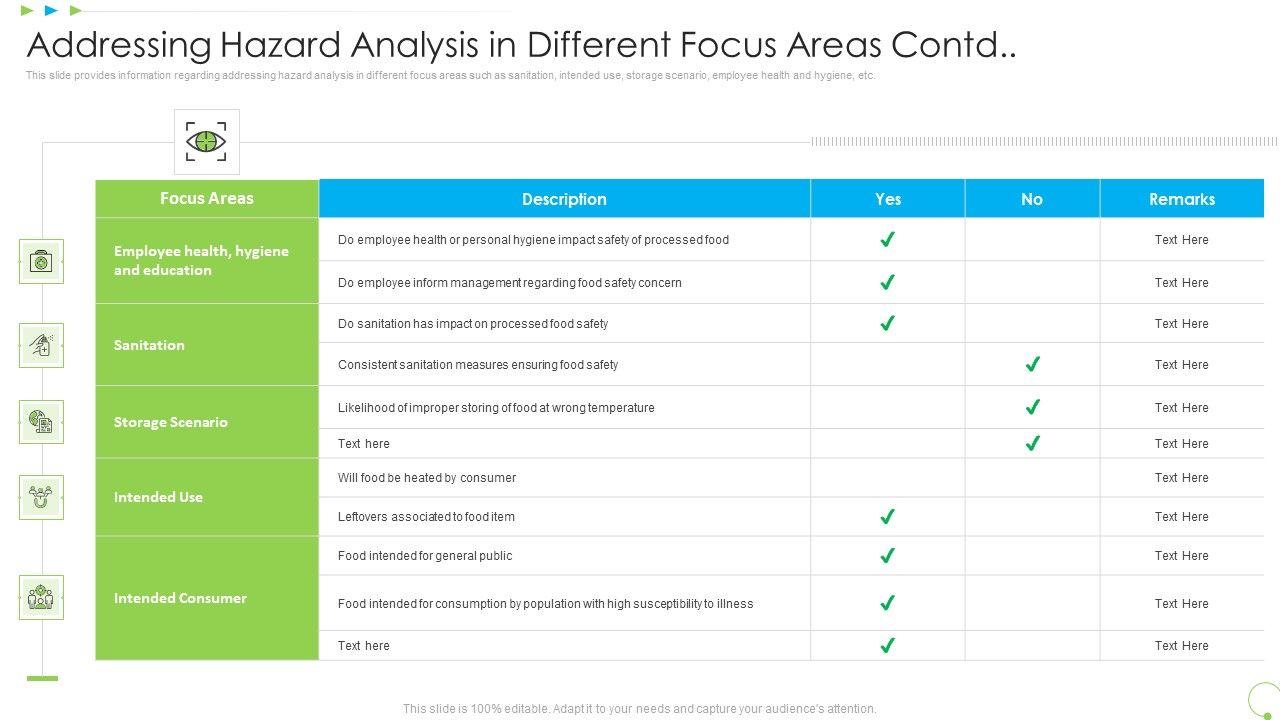 Addressing Hazard Analysis in Different Focus Areas Contd..

This slide provides information regarding addressing hazard analysis in different focus areas such as sanitation, intended use, storage scenario, employee health and hygiene, etc.

| Focus Areas | Description | Yes | No | Remarks |
|---|---|---|---|---|
| Employee health, hygiene and education | Do employee health or personal hygiene impact safety of processed food | ✓ | | Text Here |
| | Do employee inform management regarding food safety concern | ✓ | | Text Here |
| Sanitation | Do sanitation has impact on processed food safety | ✓ | | Text Here |
| | Consistent sanitation measures ensuring food safety | | ✓ | Text Here |
| Storage Scenario | Likelihood of improper storing of food at wrong temperature | | ✓ | Text Here |
| | Text here | | ✓ | Text Here |
| Intended Use | Will food be heated by consumer | | | Text Here |
| | Leftovers associated to food item | ✓ | | Text Here |
| Intended Consumer | Food intended for general public | ✓ | | Text Here |
| | Food intended for consumption by population with high susceptibility to illness | ✓ | | Text Here |
| | Text here | ✓ | | Text Here |

This slide is 100% editable. Adapt it to your needs and capture your audience's attention.